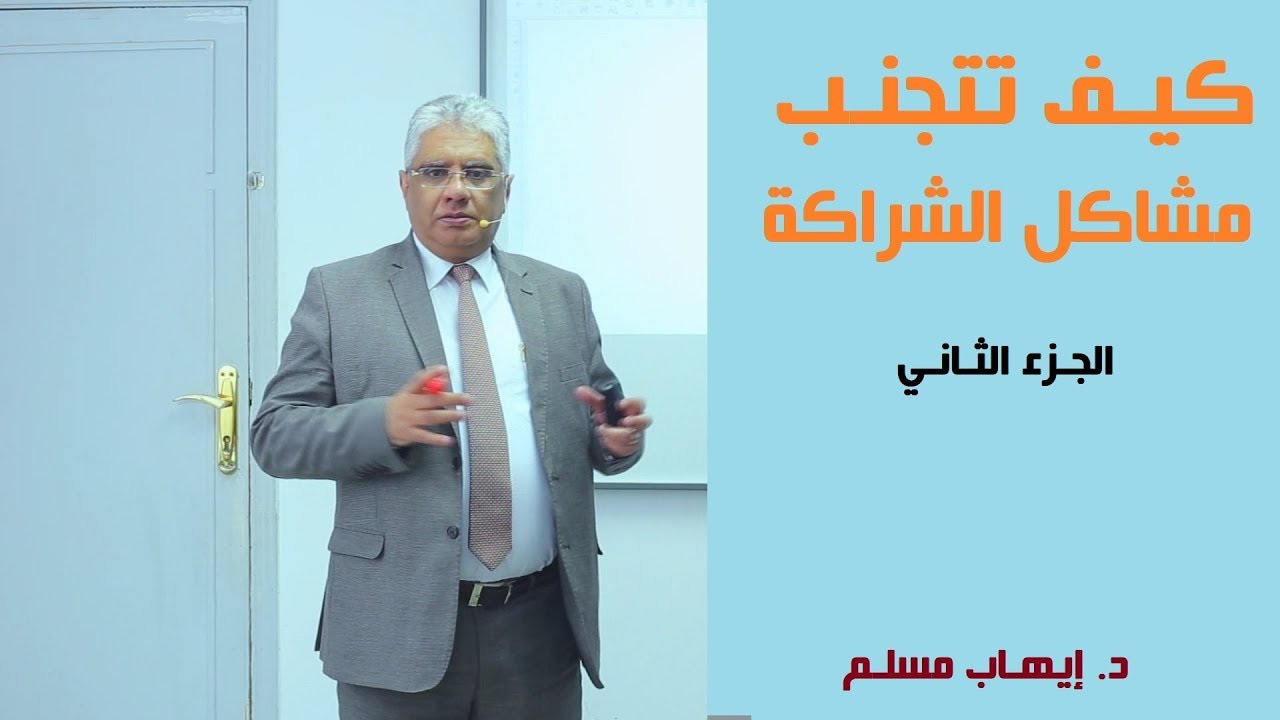 كيف تتجنب
مشاكل الشراكة

الجزء الثاني

د. إيهاب مسلم